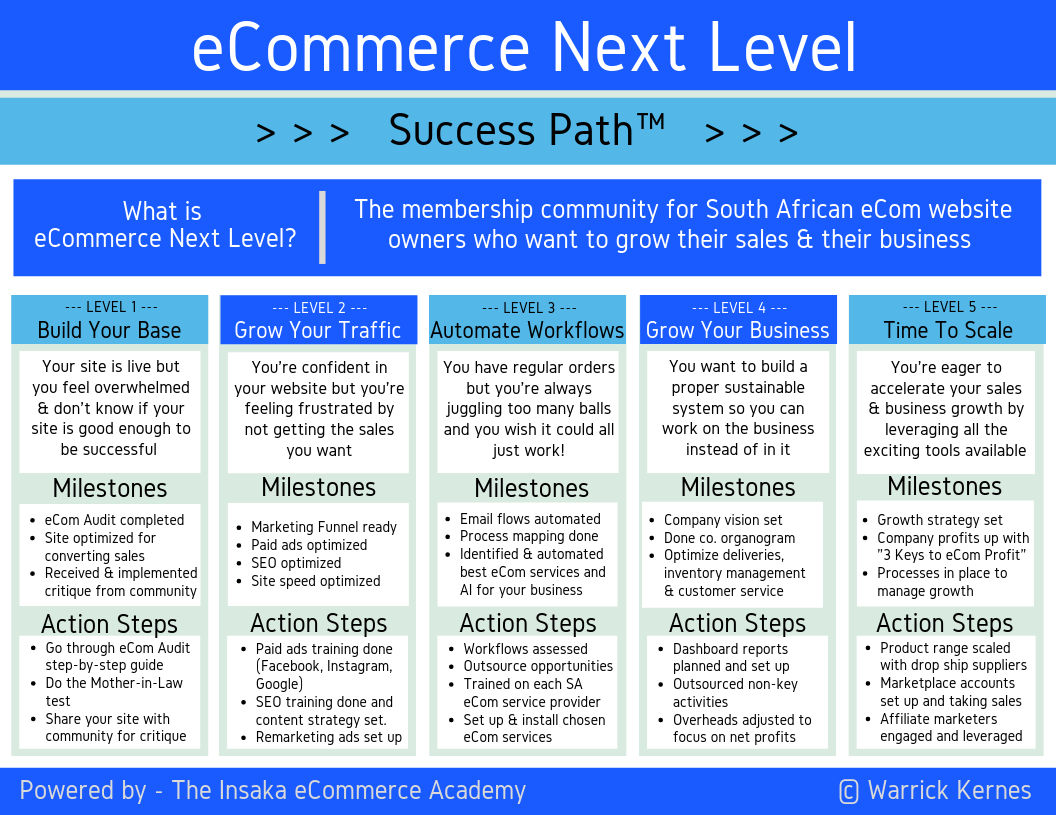 eCommerce Next Level

> > > Success Path™ > > >

What is eCommerce Next Level?

The membership community for South African eCom website owners who want to grow their sales & their business

--- LEVEL 1 ---
Build Your Base

Your site is live but you feel overwhelmed & don't know if your site is good enough to be successful

Milestones

- eCom Audit completed
- Site optimized for converting sales
- Received & implemented critique from community

Action Steps

- Go through eCom Audit step-by-step guide
- Do the Mother-in-Law test
- Share your site with community for critique

--- LEVEL 2 ---
Grow Your Traffic

You're confident in your website but you're feeling frustrated by not getting the sales you want

Milestones

- Marketing Funnel ready
- Paid ads optimized
- SEO optimized
- Site speed optimized

Action Steps

- Paid ads training done (Facebook, Instagram, Google)
- SEO training done and content strategy set.
- Remarketing ads set up

--- LEVEL 3 ---
Automate Workflows

You have regular orders but you're always juggling too many balls and you wish it could all just work!

Milestones

- Email flows automated
- Process mapping done
- Identified & automated best eCom services and AI for your business

Action Steps

- Workflows assessed
- Outsource opportunities
- Trained on each SA eCom service provider
- Set up & install chosen eCom services

--- LEVEL 4 ---
Grow Your Business

You want to build a proper sustainable system so you can work on the business instead of in it

Milestones

- Company vision set
- Done co. organogram
- Optimize deliveries, inventory management & customer service

Action Steps

- Dashboard reports planned and set up
- Outsourced non-key activities
- Overheads adjusted to focus on net profits

--- LEVEL 5 ---
Time To Scale

You're eager to accelerate your sales & business growth by leveraging all the exciting tools available

Milestones

- Growth strategy set
- Company profits up with "3 Keys to eCom Profit"
- Processes in place to manage growth

Action Steps

- Product range scaled with drop ship suppliers
- Marketplace accounts set up and taking sales
- Affiliate marketers engaged and leveraged

Powered by - The Insaka eCommerce Academy

© Warrick Kernes